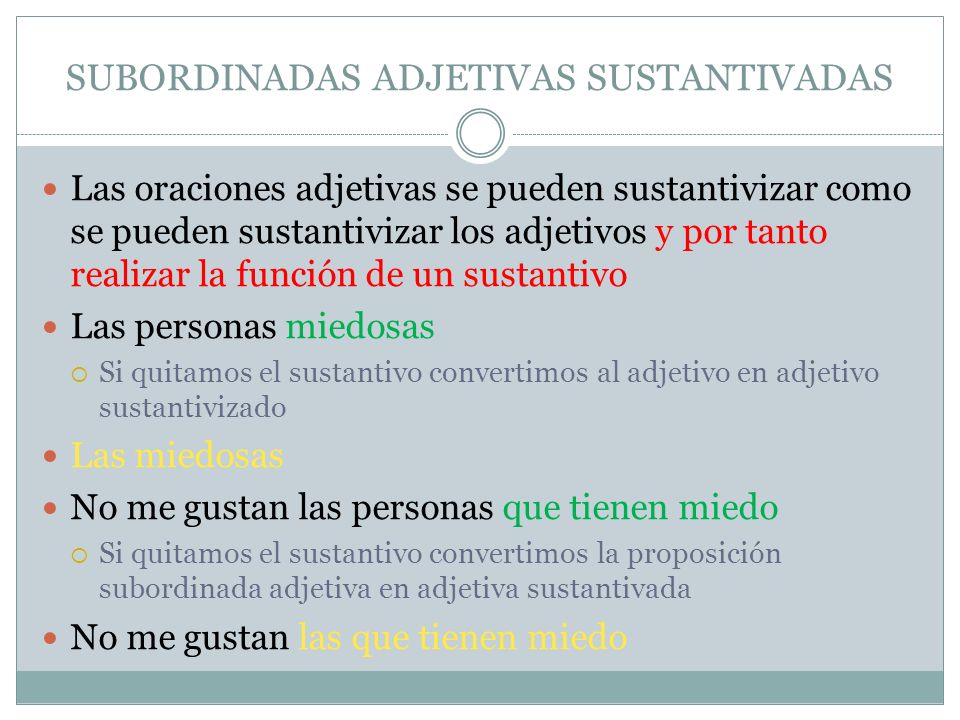 SUBORDINADAS ADJETIVAS SUSTANTIVADAS

Las oraciones adjetivas se pueden sustantivizar como se pueden sustantivizar los adjetivos y por tanto realizar la función de un sustantivo

Las personas miedosas

Si quitamos el sustantivo convertimos al adjetivo en adjetivo sustantivizado

Las miedosas

No me gustan las personas que tienen miedo

Si quitamos el sustantivo convertimos la proposición subordinada adjetiva en adjetiva sustantivada

No me gustan las que tienen miedo